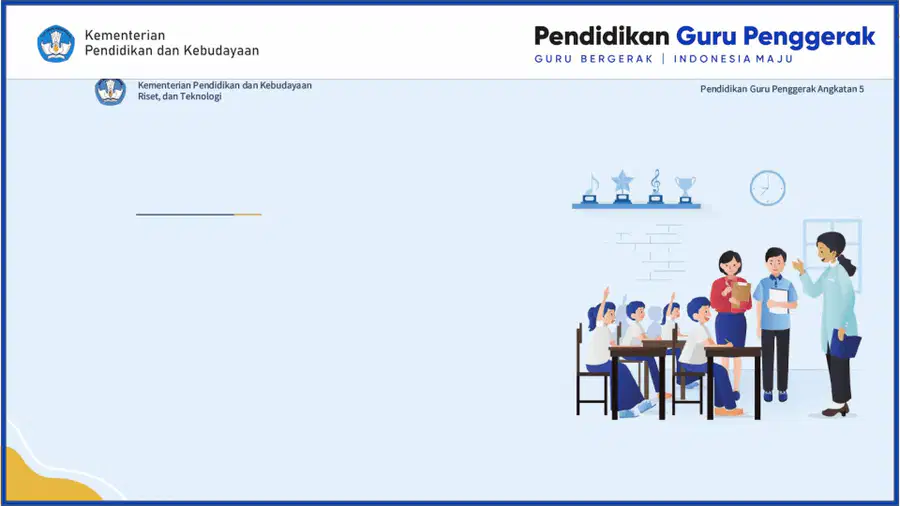 Kementerian
Pendidikan dan Kebudayaan

Pendidikan Guru Penggerak
GURU BERGERAK | INDONESIA MAJU

Kementerian Pendidikan dan Kebudayaan
Riset, dan Teknologi

Pendidikan Guru Penggerak Angkatan 5